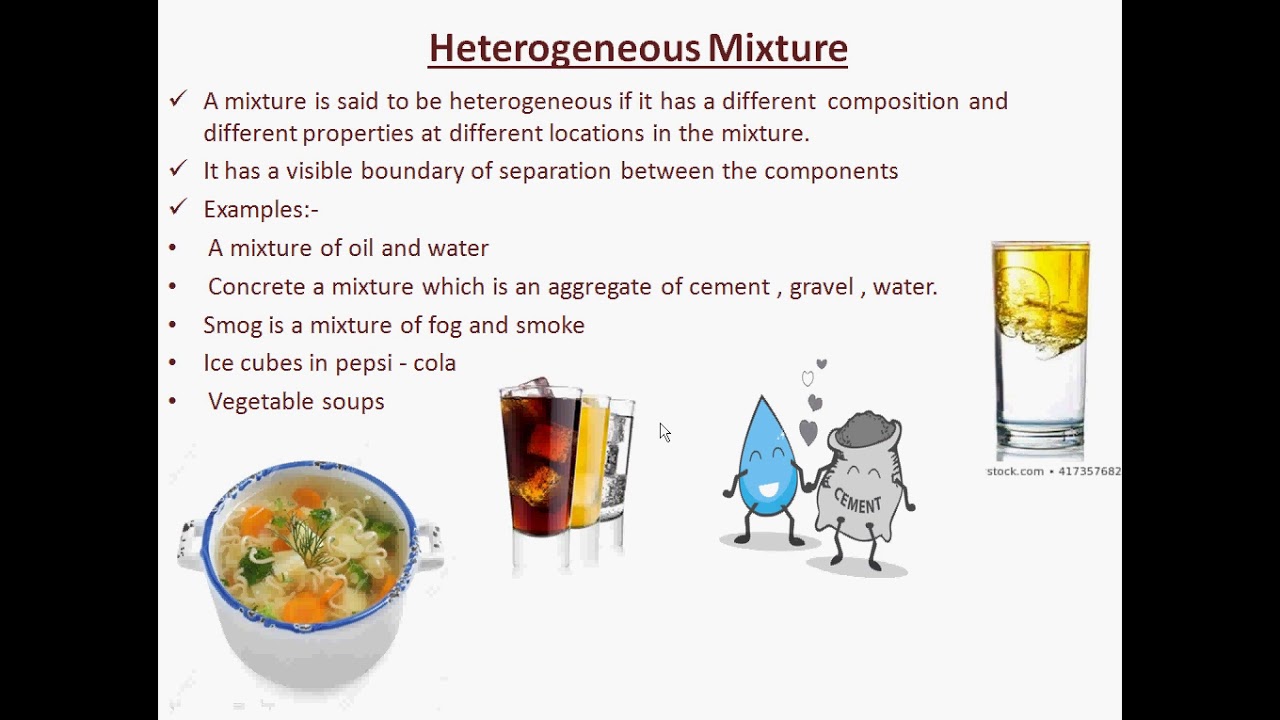 Heterogeneous Mixture

✓ A mixture is said to be heterogeneous if it has a different composition and different properties at different locations in the mixture.

✓ It has a visible boundary of separation between the components

✓ Examples:-

• A mixture of oil and water

• Concrete a mixture which is an aggregate of cement , gravel , water.

• Smog is a mixture of fog and smoke

• Ice cubes in pepsi - cola

• Vegetable soups

CEMENT

stock.com • 417357682